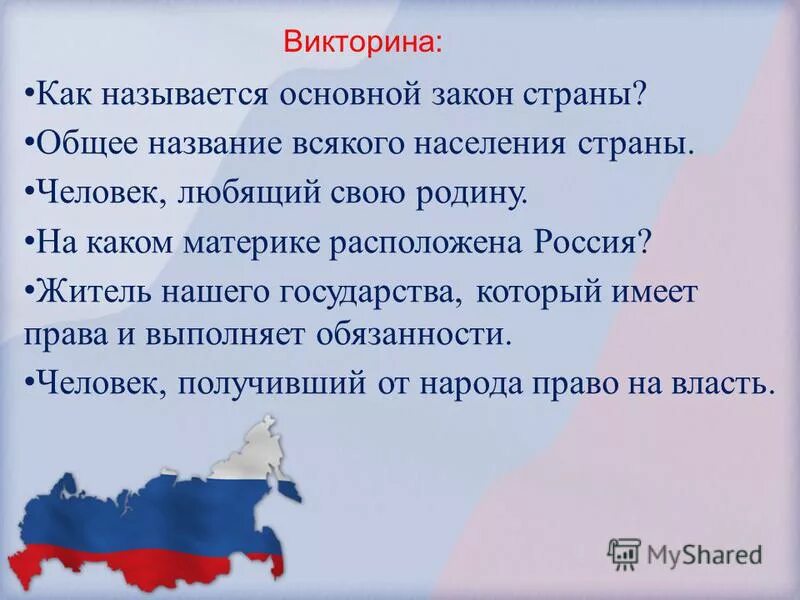 Викторина:

•Как называется основной закон страны?

•Общее название всякого населения страны.

•Человек, любящий свою родину.

•На каком материке расположена Россия?

•Житель нашего государства, который имеет права и выполняет обязанности.

•Человек, получивший от народа право на власть.

MyShared